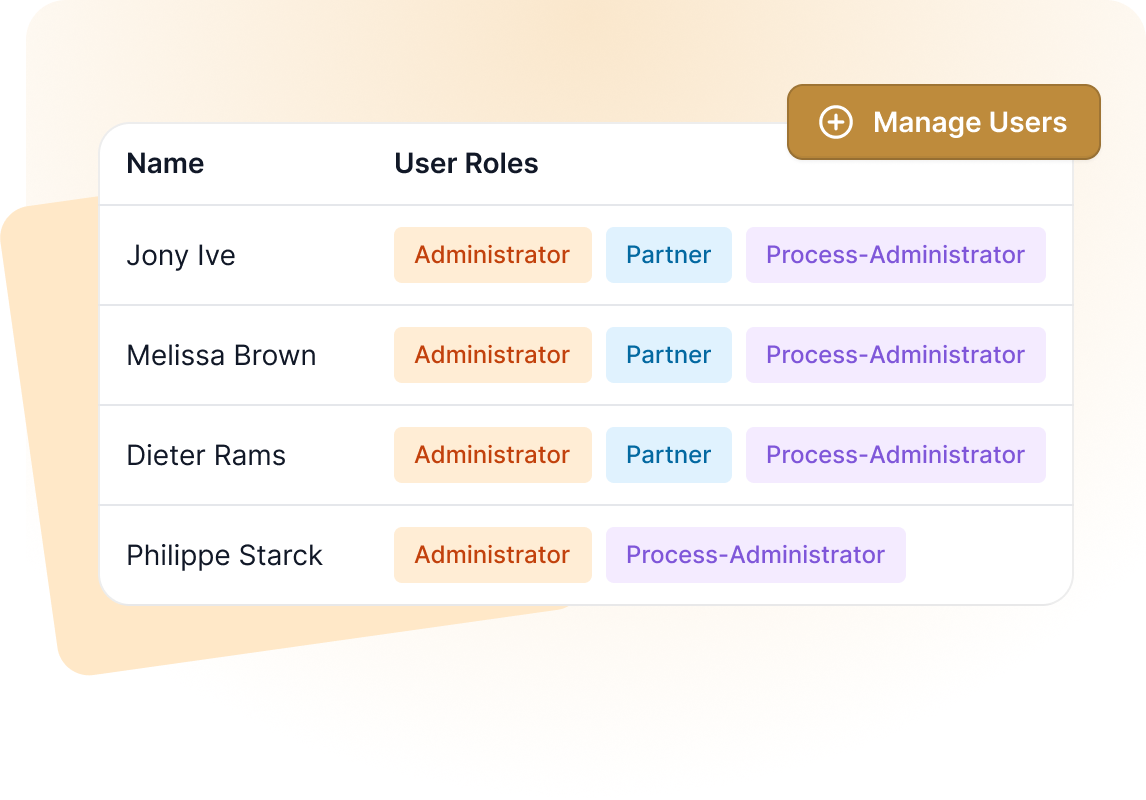 Manage Users

| Name | User Roles |
|---|---|
| Jony Ive | Administrator Partner Process-Administrator |
| Melissa Brown | Administrator Partner Process-Administrator |
| Dieter Rams | Administrator Partner Process-Administrator |
| Philippe Starck | Administrator Process-Administrator |